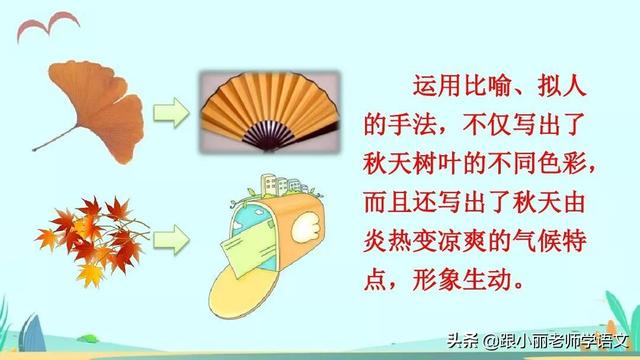 运用比喻、拟人的手法，不仅写出了秋天树叶的不同色彩，而且还写出了秋天由炎热变凉爽的气候特点，形象生动。

头条 @跟小丽老师学语文